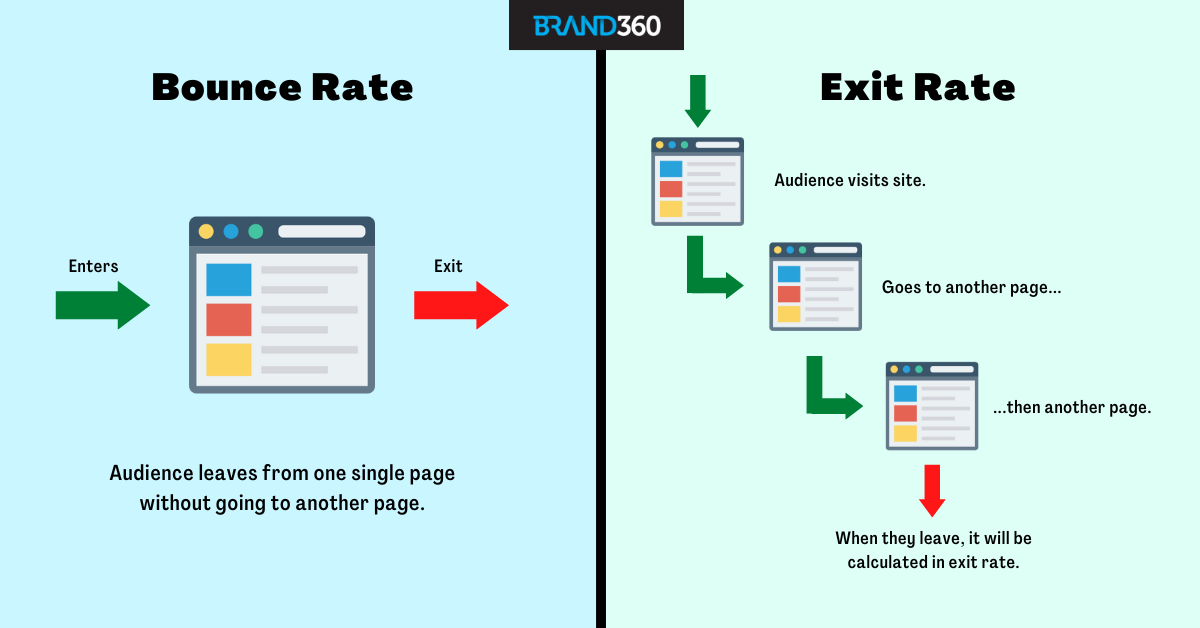 BRAND360

Bounce Rate

Enters

Exit

Audience leaves from one single page without going to another page.

Exit Rate

Audience visits site.

Goes to another page...

...then another page.

When they leave, it will be calculated in exit rate.